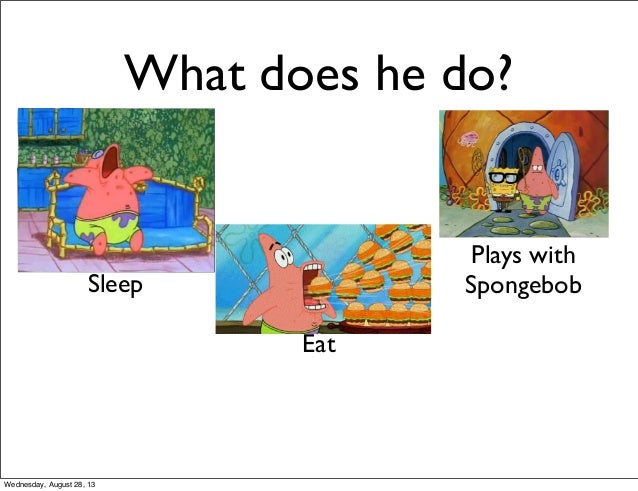 What does he do?

Sleep

Eat

Plays with Spongebob

Wednesday, August 28, 13